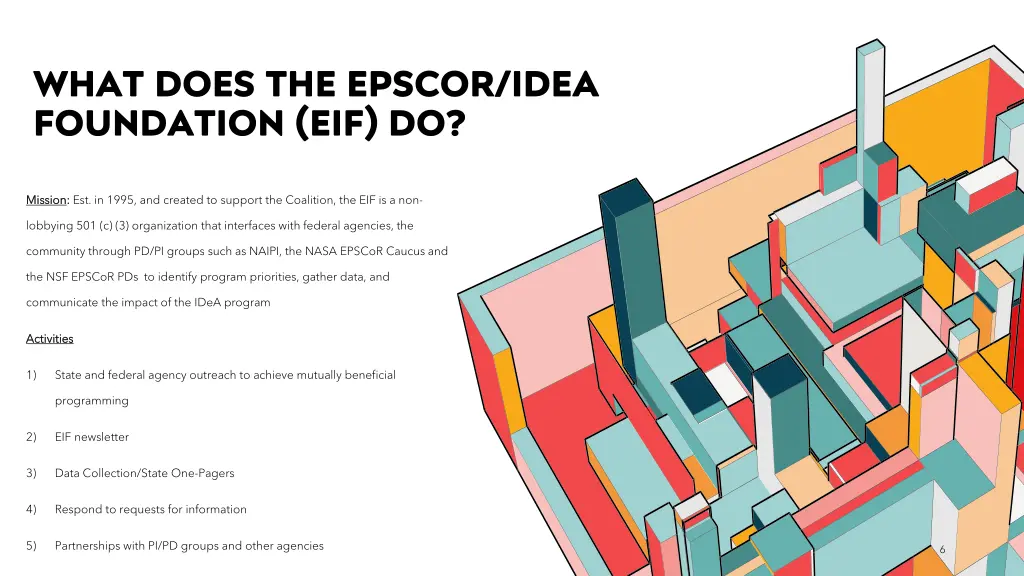 WHAT DOES THE EPSCOR/IDEA FOUNDATION (EIF) DO?

Mission: Est. in 1995, and created to support the Coalition, the EIF is a non-lobbying 501 (c) (3) organization that interfaces with federal agencies, the community through PD/PI groups such as NAIPI, the NASA EPSCoR Caucus and the NSF EPSCoR PDs to identify program priorities, gather data, and communicate the impact of the IDeA program

Activities

1) State and federal agency outreach to achieve mutually beneficial programming

2) EIF newsletter

3) Data Collection/State One-Pagers

4) Respond to requests for information

5) Partnerships with PI/PD groups and other agencies

6